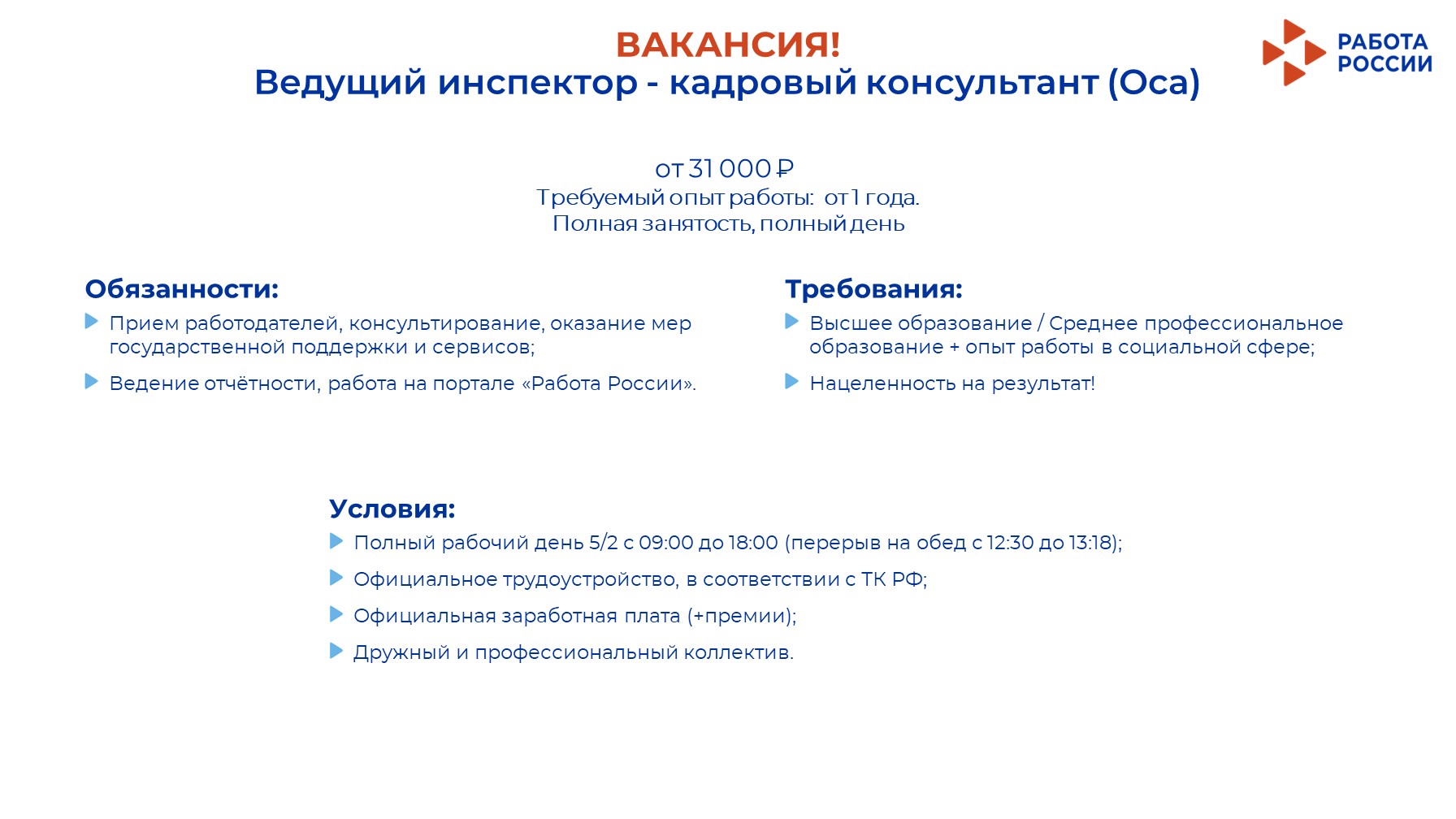 ВАКАНСИЯ!
Ведущий инспектор - кадровый консультант (Оса)

РАБОТА РОССИИ

от 31 000 ₽
Требуемый опыт работы: от 1 года.
Полная занятость, полный день

Обязанности:
Прием работодателей, консультирование, оказание мер государственной поддержки и сервисов;
Ведение отчётности, работа на портале «Работа России».

Требования:
Высшее образование / Среднее профессиональное образование + опыт работы в социальной сфере;
Нацеленность на результат!

Условия:
Полный рабочий день 5/2 с 09:00 до 18:00 (перерыв на обед с 12:30 до 13:18);
Официальное трудоустройство, в соответствии с ТК РФ;
Официальная заработная плата (+премии);
Дружный и профессиональный коллектив.